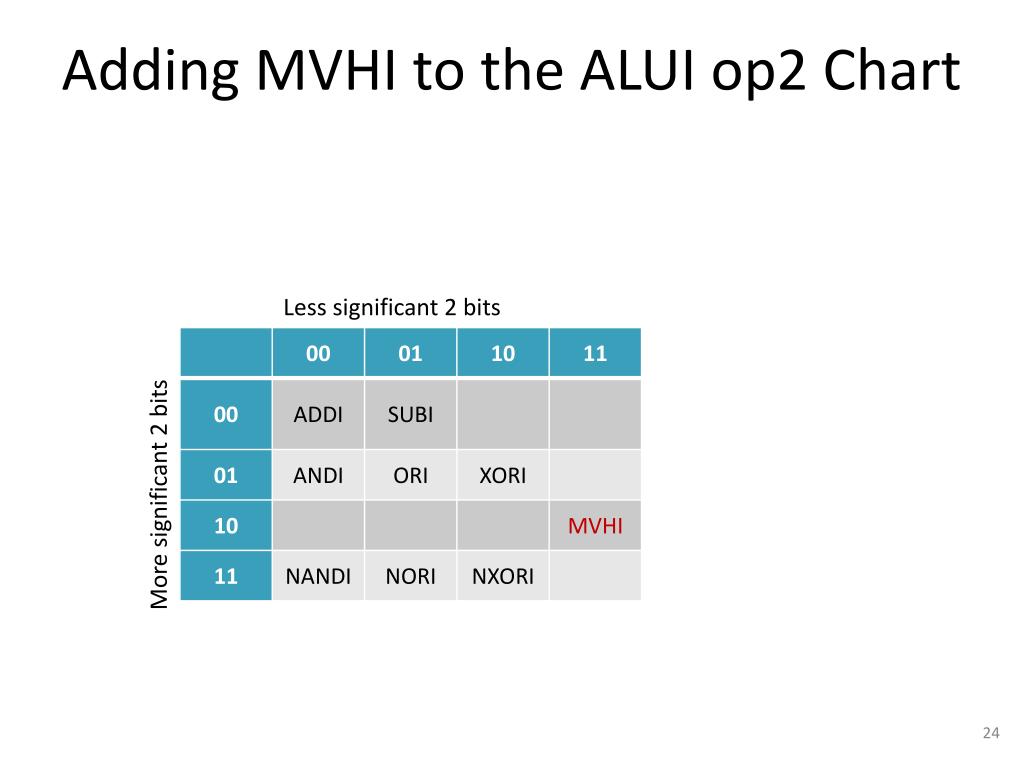 Adding MVHI to the ALUI op2 Chart

Less significant 2 bits

More significant 2 bits

| | 00 | 01 | 10 | 11 |
|---|---|---|---|---|
| 00 | ADDI | SUBI | | |
| 01 | ANDI | ORI | XORI | |
| 10 | | | | MVHI |
| 11 | NANDI | NORI | NXORI | |

24